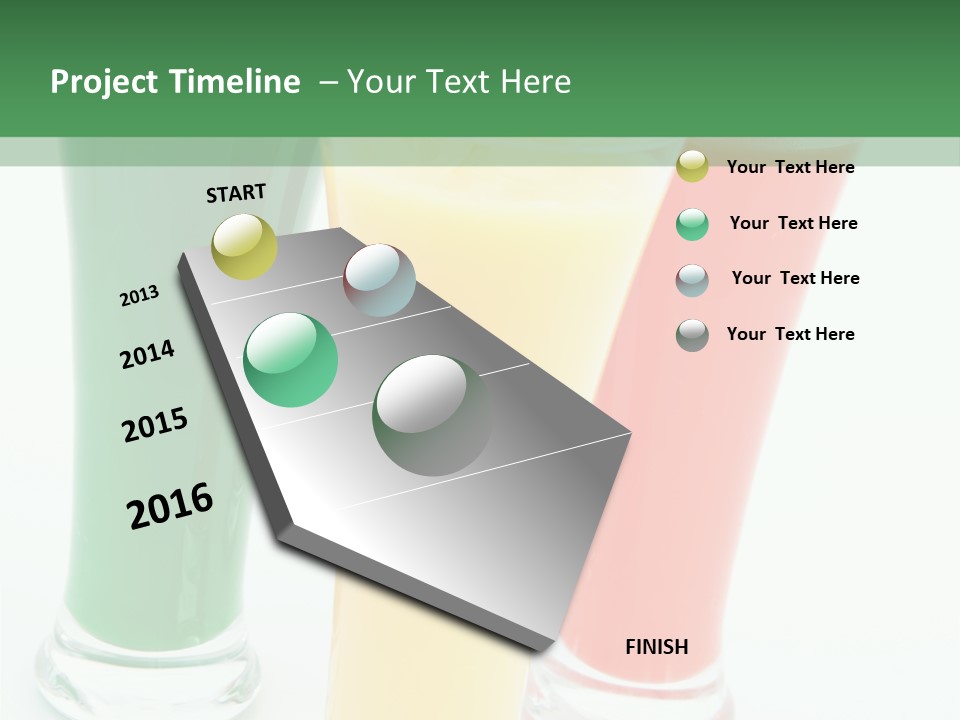 Project Timeline – Your Text Here

START

2013

2014

2015

2016

FINISH

Your Text Here

Your Text Here

Your Text Here

Your Text Here